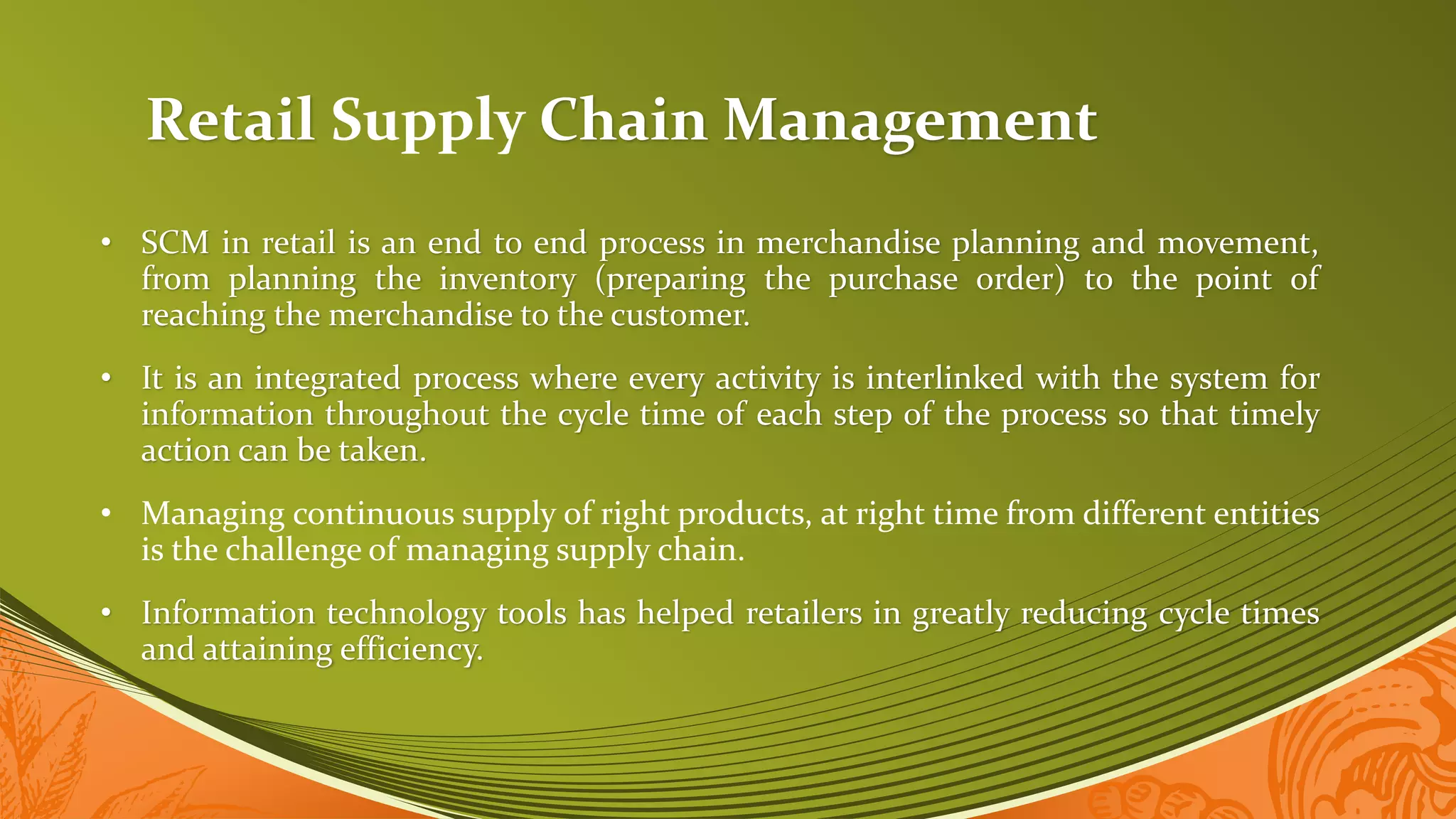 Retail Supply Chain Management

• SCM in retail is an end to end process in merchandise planning and movement, from planning the inventory (preparing the purchase order) to the point of reaching the merchandise to the customer.

• It is an integrated process where every activity is interlinked with the system for information throughout the cycle time of each step of the process so that timely action can be taken.

• Managing continuous supply of right products, at right time from different entities is the challenge of managing supply chain.

• Information technology tools has helped retailers in greatly reducing cycle times and attaining efficiency.